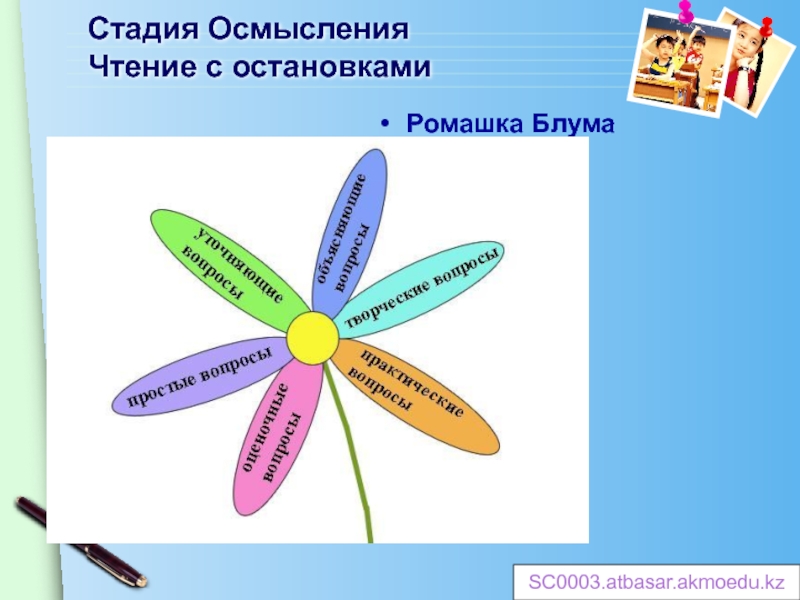 Стадия Осмысления
Чтение с остановками

• Ромашка Блума

уточняющие вопросы

объясняющие вопросы

творческие вопросы

практические вопросы

оценочные вопросы

простые вопросы

SC0003.atbasar.akmoedu.kz